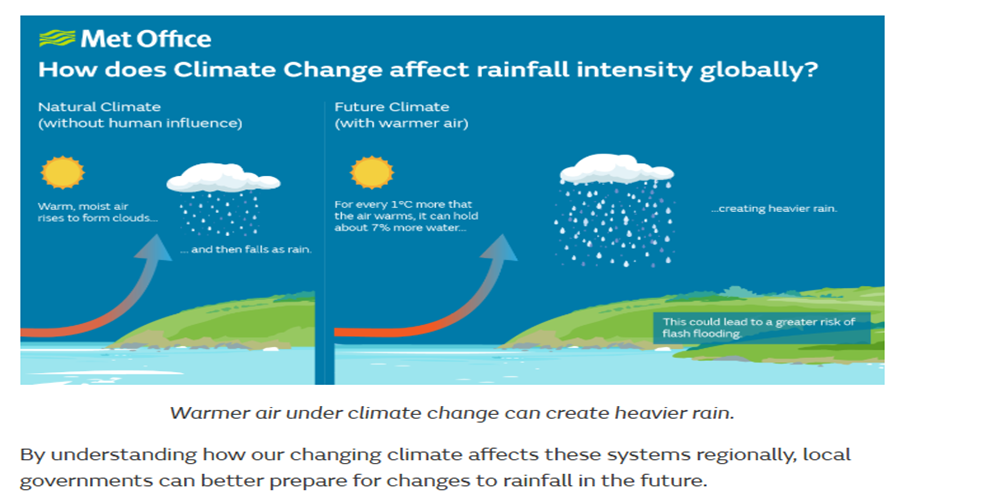 Met Office

How does Climate Change affect rainfall intensity globally?

Natural Climate
(without human influence)

Warm, moist air rises to form clouds...

... and then falls as rain.

Future Climate
(with warmer air)

For every 1°C more that the air warms, it can hold about 7% more water...

...creating heavier rain.

This could lead to a greater risk of flash flooding.

Warmer air under climate change can create heavier rain.

By understanding how our changing climate affects these systems regionally, local governments can better prepare for changes to rainfall in the future.